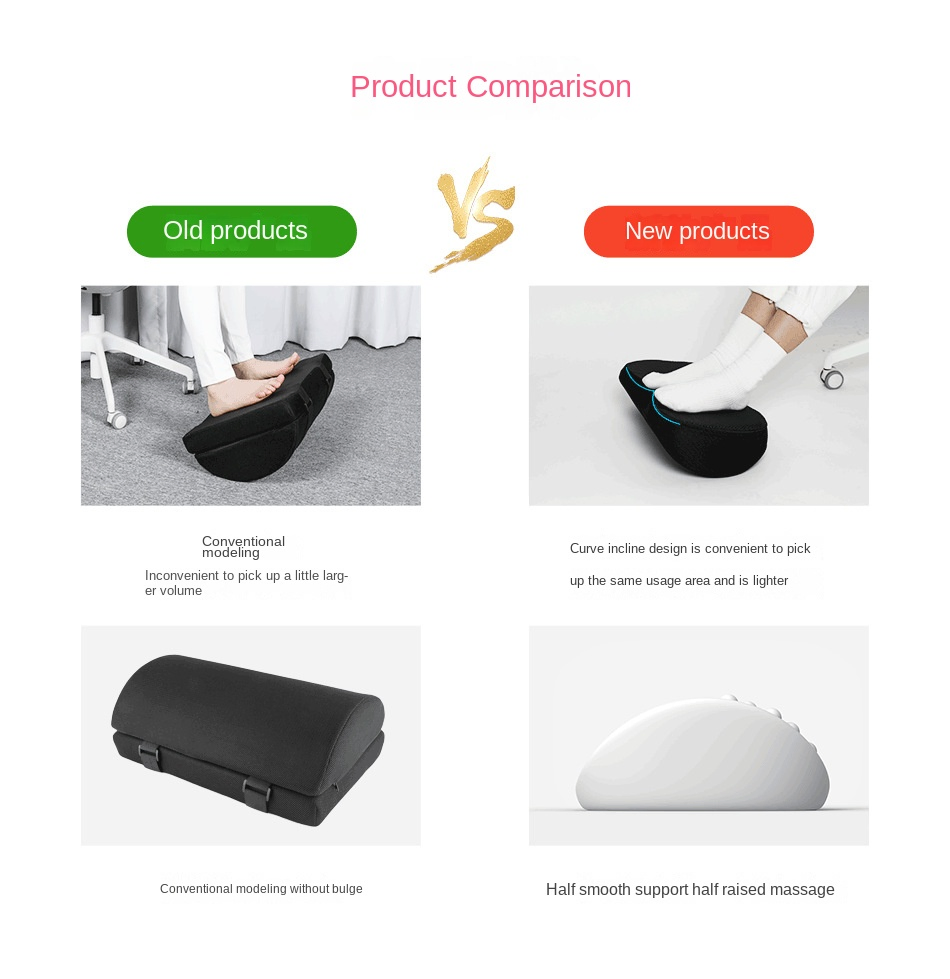 Product Comparison

Old products

VS

New products

Conventional modeling

Inconvenient to pick up a little larger volume

Curve incline design is convenient to pick up the same usage area and is lighter

Conventional modeling without bulge

Half smooth support half raised massage